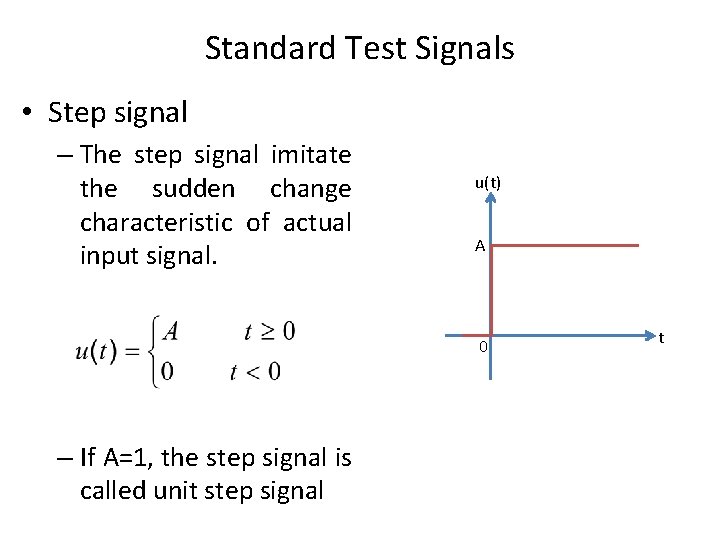 Standard Test Signals

• Step signal

– The step signal imitate the sudden change characteristic of actual input signal.

$u(t) = \begin{cases} A & t \geq 0 \\ 0 & t < 0 \end{cases}$

– If A=1, the step signal is called unit step signal

u(t)

A

0

t